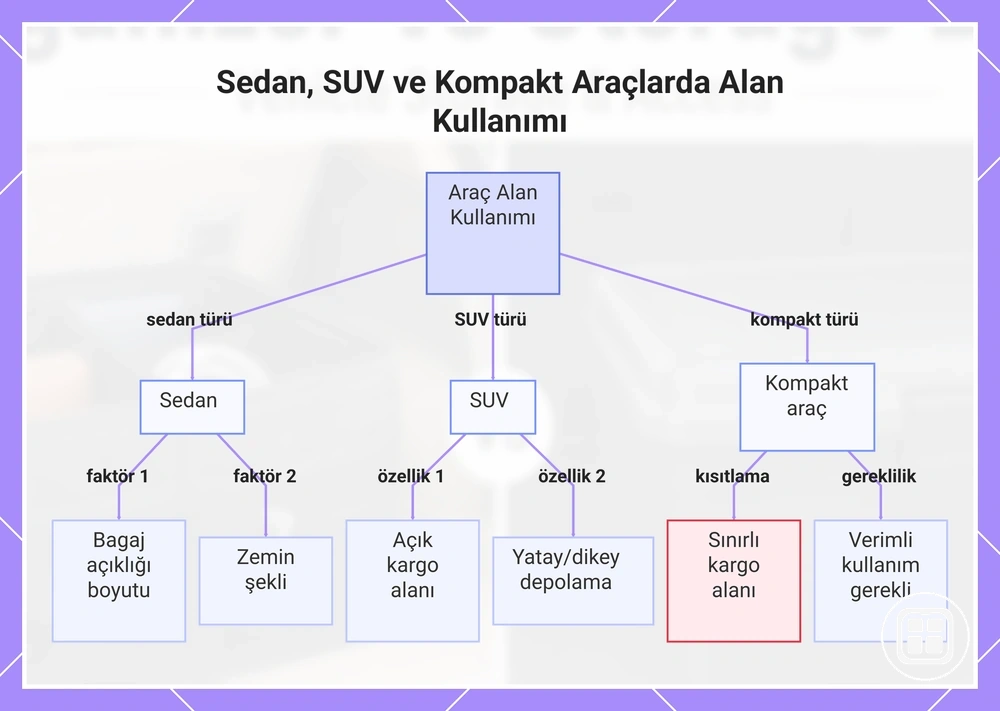 Sedan, SUV ve Kompakt Araçlarda Alan Kullanımı

Araç Alan Kullanımı

sedan türü

SUV türü

kompakt türü

Sedan

SUV

Kompakt araç

faktör 1

faktör 2

özellik 1

özellik 2

kısıtlama

gereklilik

Bagaj açıklığı boyutu

Zemin şekli

Açık kargo alanı

Yatay/dikey depolama

Sınırlı kargo alanı

Verimli kullanım gerekli